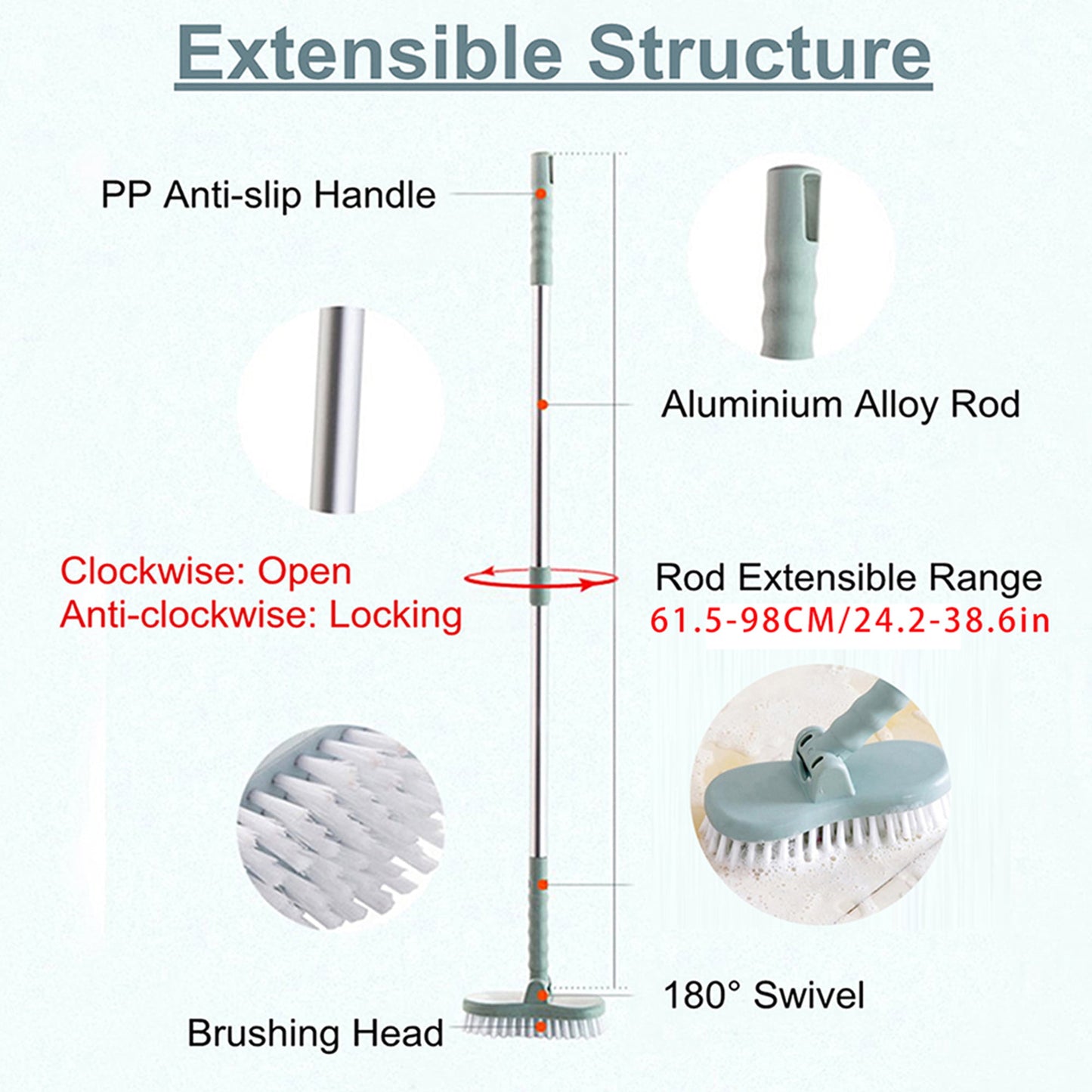 Extensible Structure

PP Anti-slip Handle

Aluminium Alloy Rod

Clockwise: Open
Anti-clockwise: Locking

Rod Extensible Range
61.5-98CM/24.2-38.6in

180° Swivel

Brushing Head